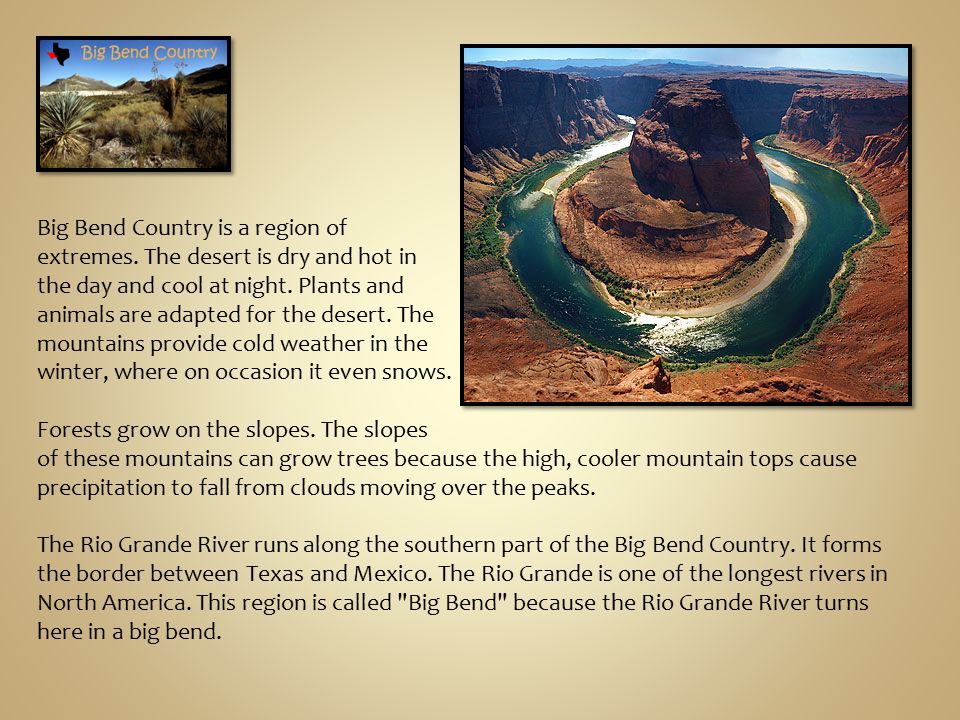 Big Bend Country

Big Bend Country is a region of extremes. The desert is dry and hot in the day and cool at night. Plants and animals are adapted for the desert. The mountains provide cold weather in the winter, where on occasion it even snows.

Forests grow on the slopes. The slopes of these mountains can grow trees because the high, cooler mountain tops cause precipitation to fall from clouds moving over the peaks.

The Rio Grande River runs along the southern part of the Big Bend Country. It forms the border between Texas and Mexico. The Rio Grande is one of the longest rivers in North America. This region is called "Big Bend" because the Rio Grande River turns here in a big bend.